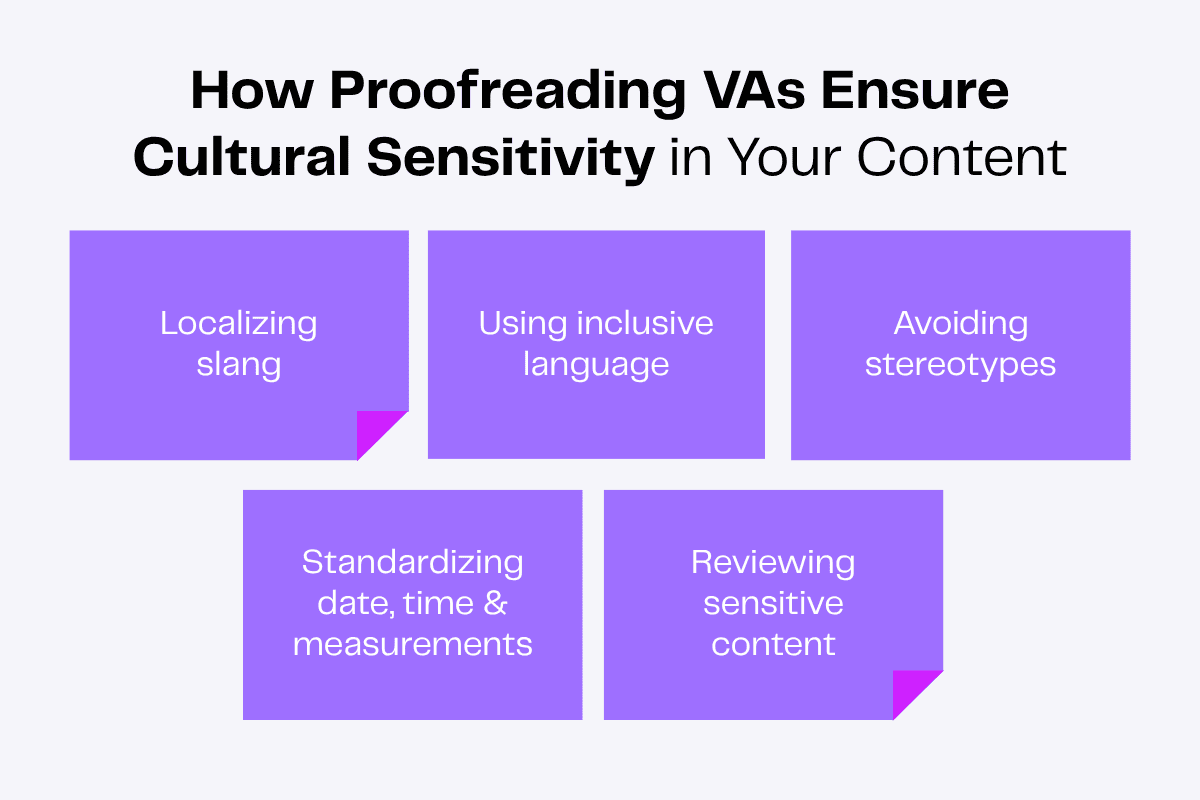 How Proofreading VAs Ensure Cultural Sensitivity in Your Content

Localizing slang

Using inclusive language

Avoiding stereotypes

Standardizing date, time & measurements

Reviewing sensitive content